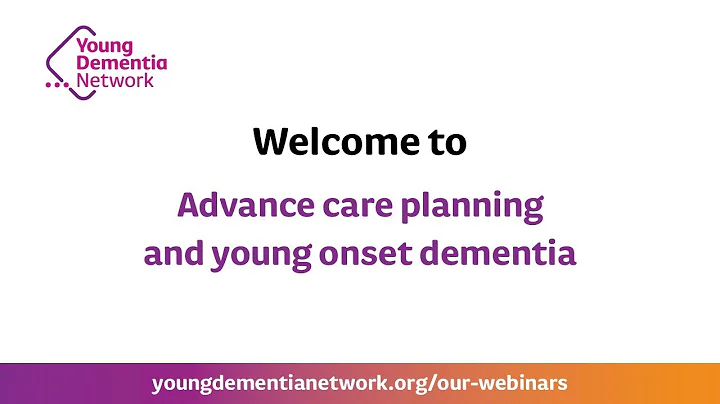 Young Dementia Network

Welcome to

Advance care planning and young onset dementia

youngdementianetwork.org/our-webinars